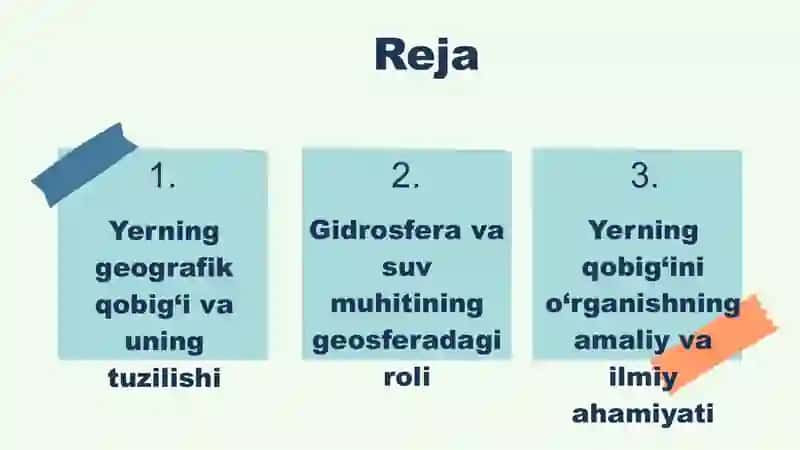 Reja

1.
Yerning geografik qobig‘i va uning tuzilishi

2.
Gidrosfera va suv muhitining geosferadagi roli

3.
Yerning qobig‘ini o‘rganishning amaliy va ilmiy ahamiyati